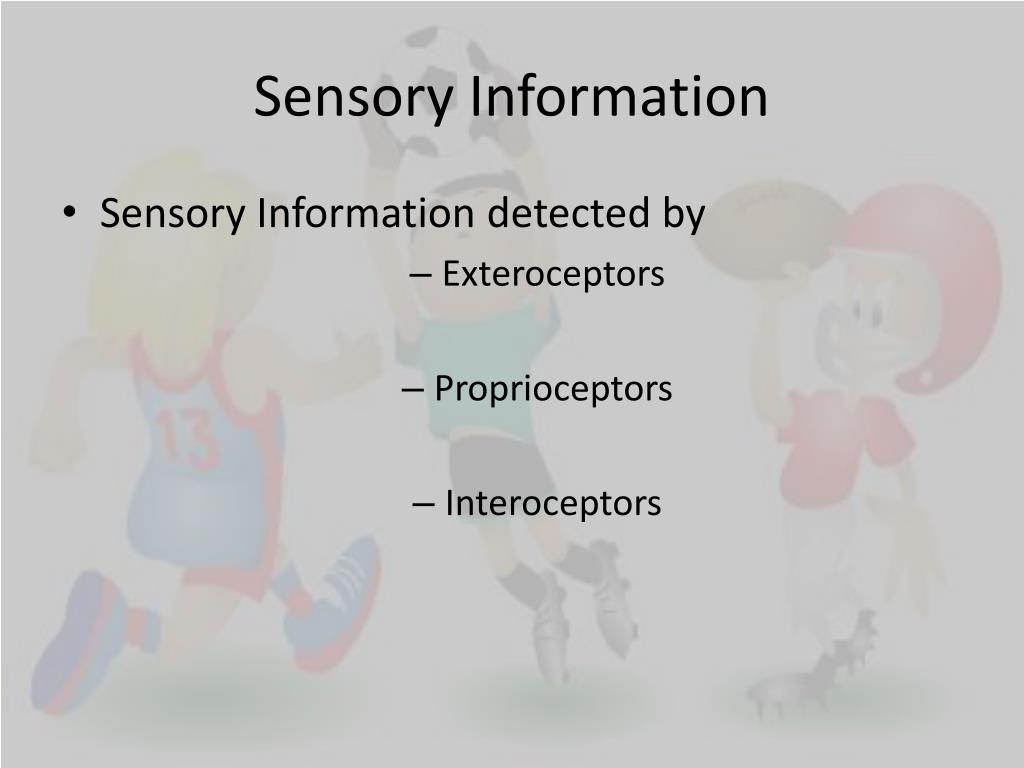 Sensory Information

• Sensory Information detected by

– Exteroceptors

– Proprioceptors

– Interoceptors

13